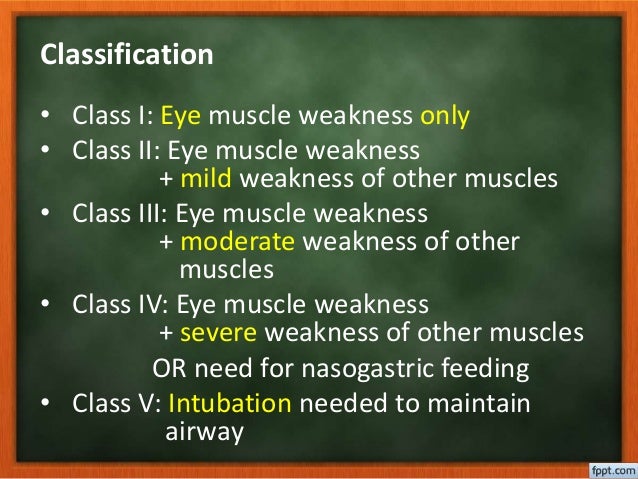 Classification

• Class I: Eye muscle weakness only
• Class II: Eye muscle weakness + mild weakness of other muscles
• Class III: Eye muscle weakness + moderate weakness of other muscles
• Class IV: Eye muscle weakness + severe weakness of other muscles OR need for nasogastric feeding
• Class V: Intubation needed to maintain airway

fppt.com